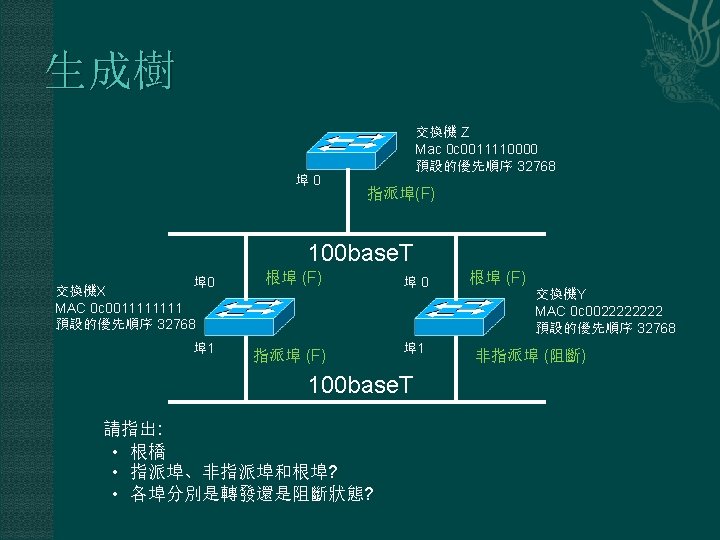 生成樹

交換機 Z
Mac 0c0011110000
預設的優先順序 32768

埠 0
指派埠(F)

100baseT

埠0
根埠 (F)
埠 0
根埠 (F)

交換機X
MAC 0c0011111111
預設的優先順序 32768

交換機Y
MAC 0c0022222222
預設的優先順序 32768

埠1
指派埠 (F)
埠1
非指派埠 (阻斷)

100baseT

請指出:
• 根橋
• 指派埠、非指派埠和根埠?
• 各埠分別是轉發還是阻斷狀態?